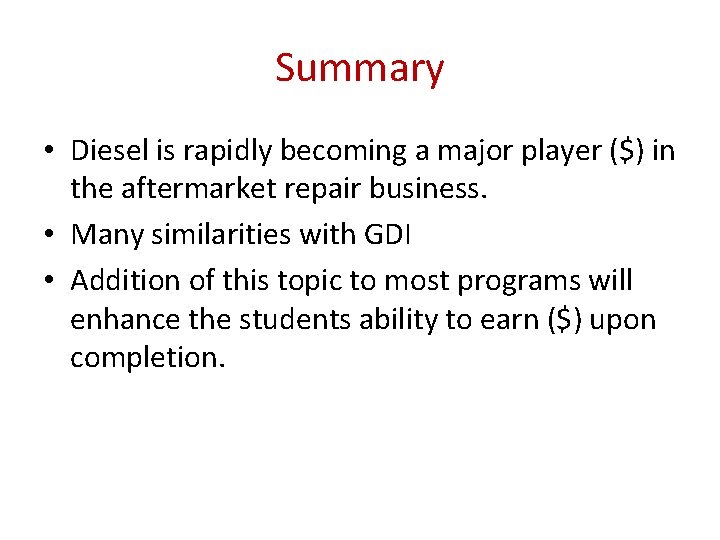 Summary

• Diesel is rapidly becoming a major player (\$) in the aftermarket repair business.

• Many similarities with GDI

• Addition of this topic to most programs will enhance the students ability to earn (\$) upon completion.